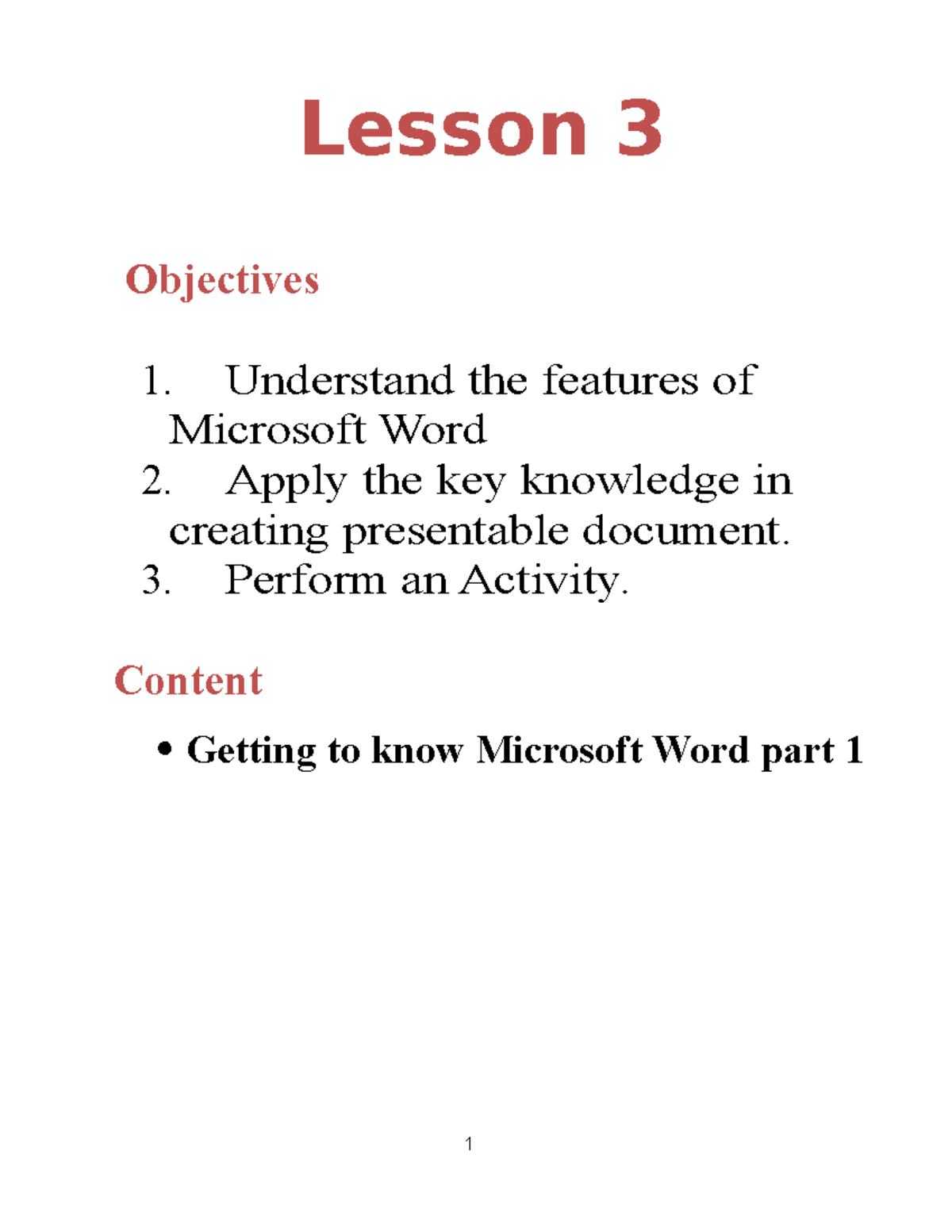 Lesson 3

Objectives

1. Understand the features of Microsoft Word
2. Apply the key knowledge in creating presentable document.
3. Perform an Activity.

Content

• Getting to know Microsoft Word part 1

1